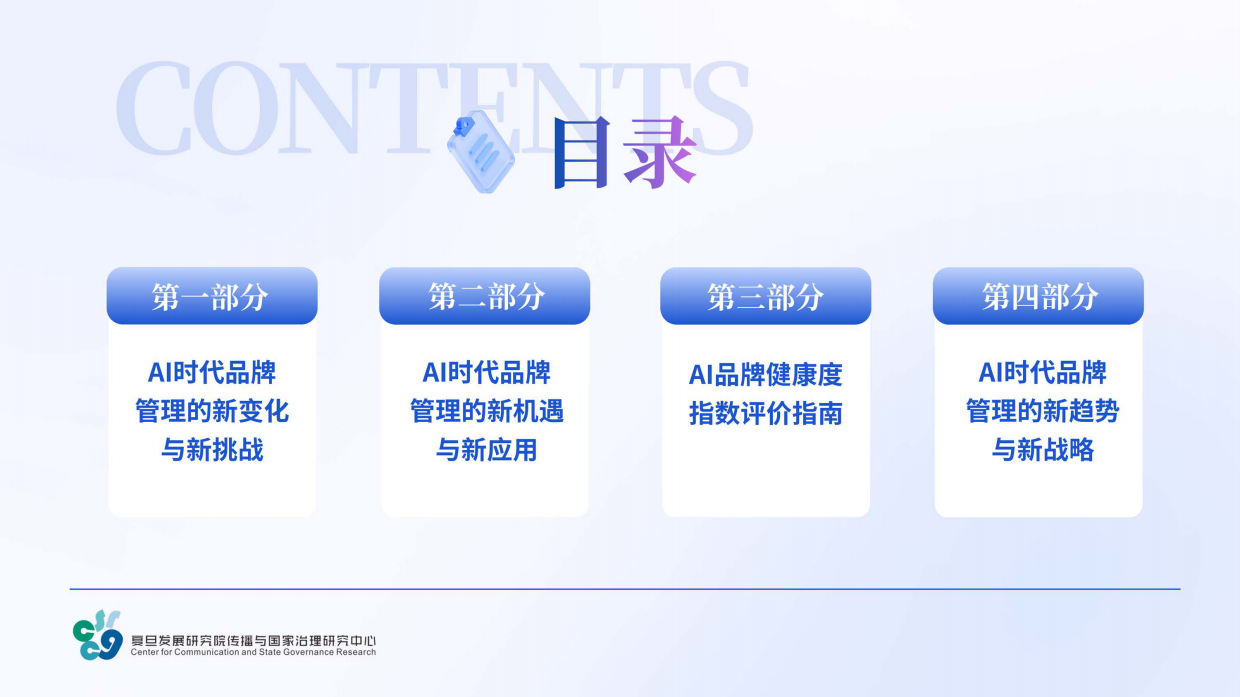 CONTENTS

目录

第一部分

AI时代品牌管理的新变化与新挑战

第二部分

AI时代品牌管理的新机遇与新应用

第三部分

AI品牌健康度指数评价指南

第四部分

AI时代品牌管理的新趋势与新战略

复旦发展研究院传播与国家治理研究中心
Center for Communication and State Governance Research